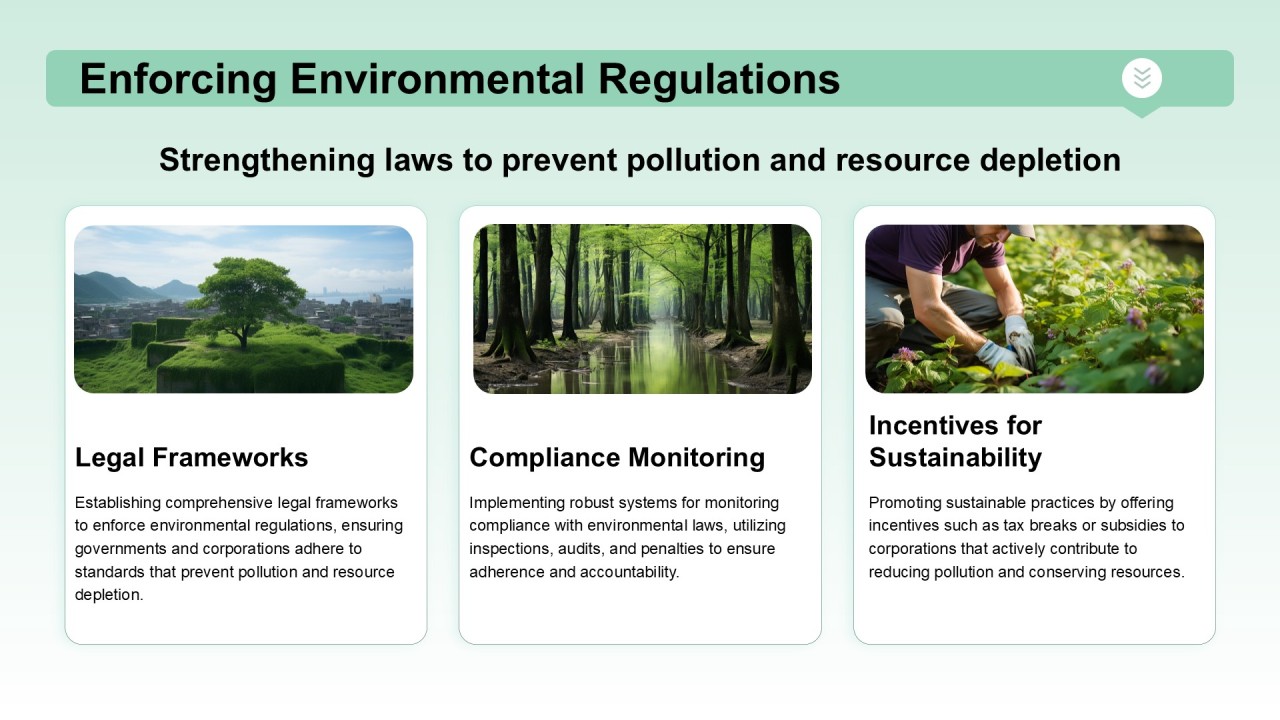 Enforcing Environmental Regulations

Strengthening laws to prevent pollution and resource depletion

Legal Frameworks

Establishing comprehensive legal frameworks to enforce environmental regulations, ensuring governments and corporations adhere to standards that prevent pollution and resource depletion.

Compliance Monitoring

Implementing robust systems for monitoring compliance with environmental laws, utilizing inspections, audits, and penalties to ensure adherence and accountability.

Incentives for Sustainability

Promoting sustainable practices by offering incentives such as tax breaks or subsidies to corporations that actively contribute to reducing pollution and conserving resources.